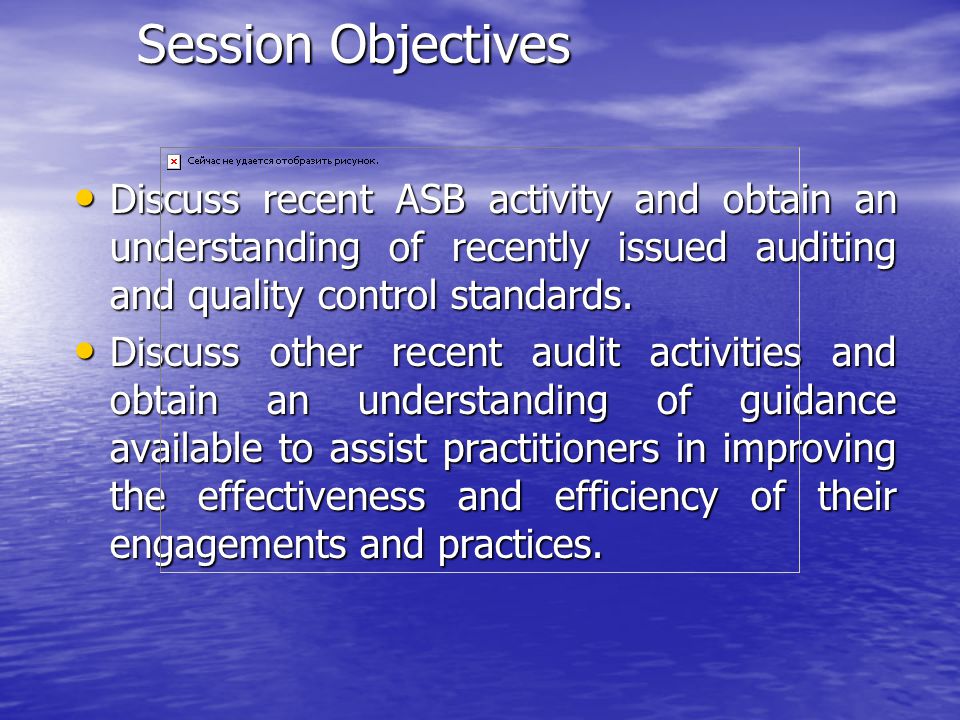 Session Objectives

Сейчас не удается отобразить рисунок.

• Discuss recent ASB activity and obtain an understanding of recently issued auditing and quality control standards.

• Discuss other recent audit activities and obtain an understanding of guidance available to assist practitioners in improving the effectiveness and efficiency of their engagements and practices.